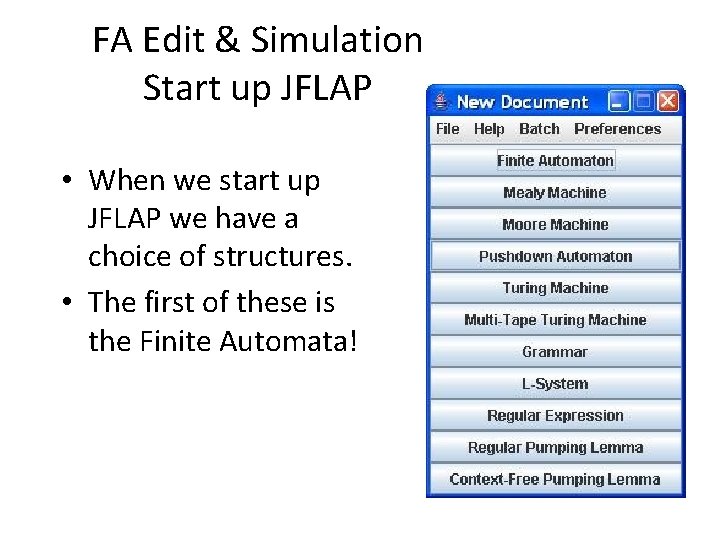 FA Edit & Simulation
Start up JFLAP

• When we start up JFLAP we have a choice of structures.
• The first of these is the Finite Automata!

New Document
File Help Batch Preferences
Finite Automaton
Mealy Machine
Moore Machine
Pushdown Automaton
Turing Machine
Multi-Tape Turing Machine
Grammar
L-System
Regular Expression
Regular Pumping Lemma
Context-Free Pumping Lemma